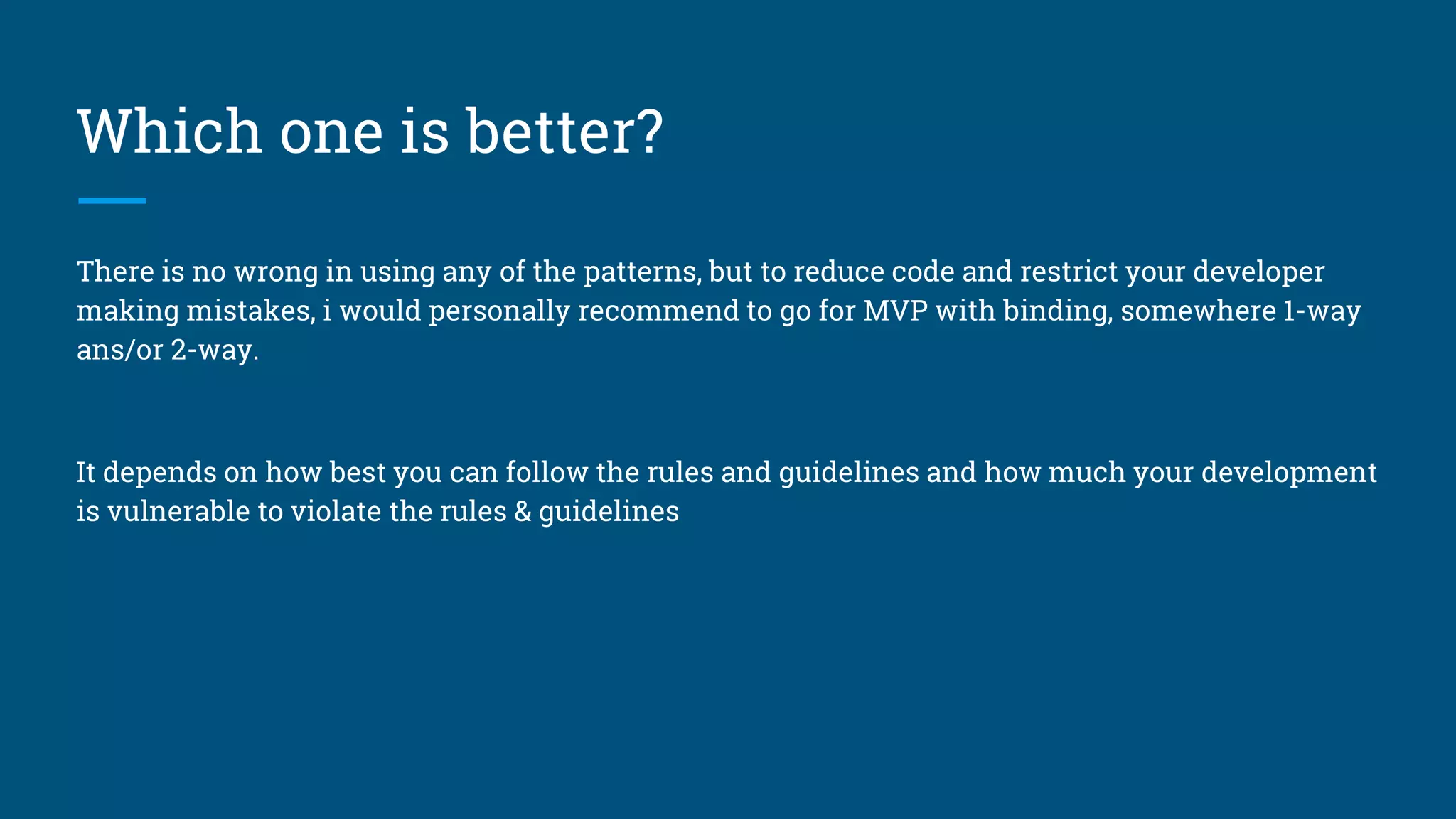 Which one is better?

There is no wrong in using any of the patterns, but to reduce code and restrict your developer making mistakes, i would personally recommend to go for MVP with binding, somewhere 1-way ans/or 2-way.

It depends on how best you can follow the rules and guidelines and how much your development is vulnerable to violate the rules & guidelines